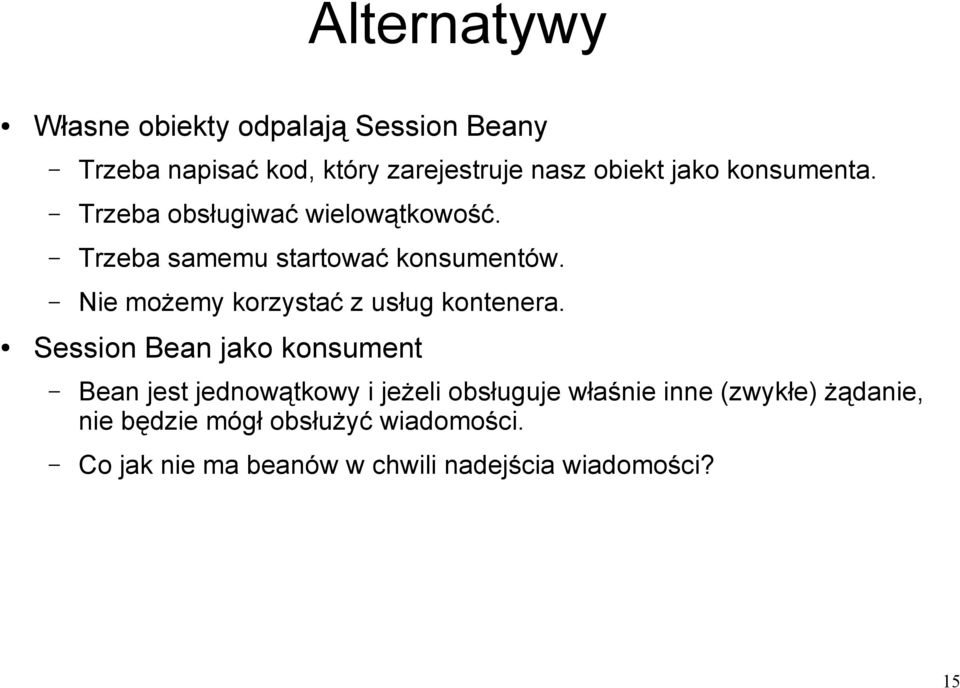 Alternatywy

• Własne obiekty odpalają Session Beany
– Trzeba napisać kod, który zarejestruje nasz obiekt jako konsumenta.
– Trzeba obsługiwać wielowątkowość.
– Trzeba samemu startować konsumentów.
– Nie możemy korzystać z usług kontenera.

• Session Bean jako konsument
– Bean jest jednowątkowy i jeżeli obsługuje właśnie inne (zwykłe) żądanie, nie będzie mógł obsłużyć wiadomości.
– Co jak nie ma beanów w chwili nadejścia wiadomości?

15